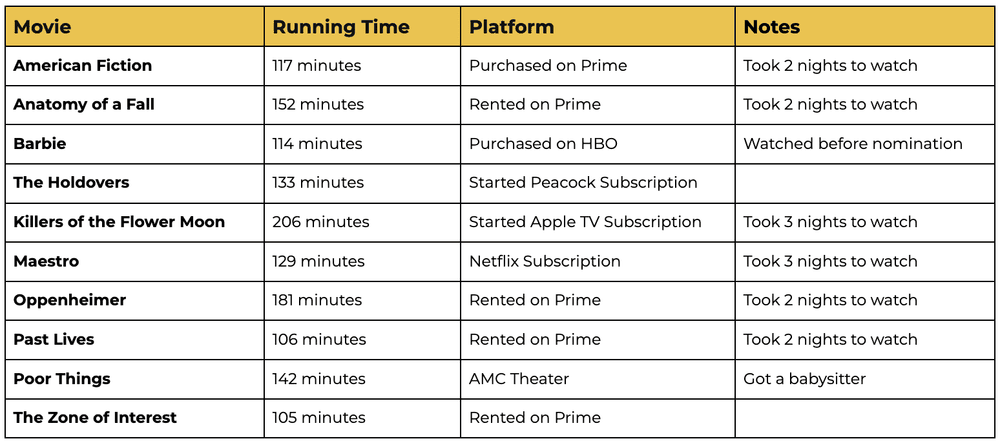 | Movie | Running Time | Platform | Notes |
|---|---|---|---|
| American Fiction | 117 minutes | Purchased on Prime | Took 2 nights to watch |
| Anatomy of a Fall | 152 minutes | Rented on Prime | Took 2 nights to watch |
| Barbie | 114 minutes | Purchased on HBO | Watched before nomination |
| The Holdovers | 133 minutes | Started Peacock Subscription | |
| Killers of the Flower Moon | 206 minutes | Started Apple TV Subscription | Took 3 nights to watch |
| Maestro | 129 minutes | Netflix Subscription | Took 3 nights to watch |
| Oppenheimer | 181 minutes | Rented on Prime | Took 2 nights to watch |
| Past Lives | 106 minutes | Rented on Prime | Took 2 nights to watch |
| Poor Things | 142 minutes | AMC Theater | Got a babysitter |
| The Zone of Interest | 105 minutes | Rented on Prime | |